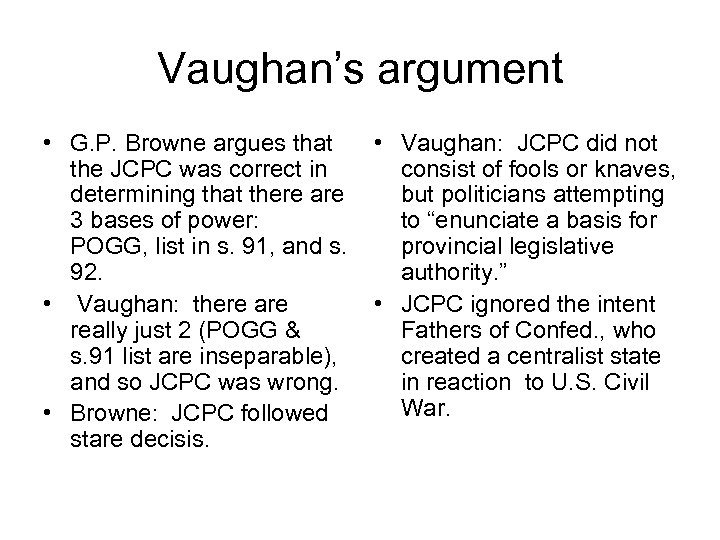 Vaughan’s argument

• G.P. Browne argues that the JCPC was correct in determining that there are 3 bases of power: POGG, list in s. 91, and s. 92.
• Vaughan: there are really just 2 (POGG & s.91 list are inseparable), and so JCPC was wrong.
• Browne: JCPC followed stare decisis.

• Vaughan: JCPC did not consist of fools or knaves, but politicians attempting to “enunciate a basis for provincial legislative authority.”
• JCPC ignored the intent Fathers of Confed., who created a centralist state in reaction to U.S. Civil War.